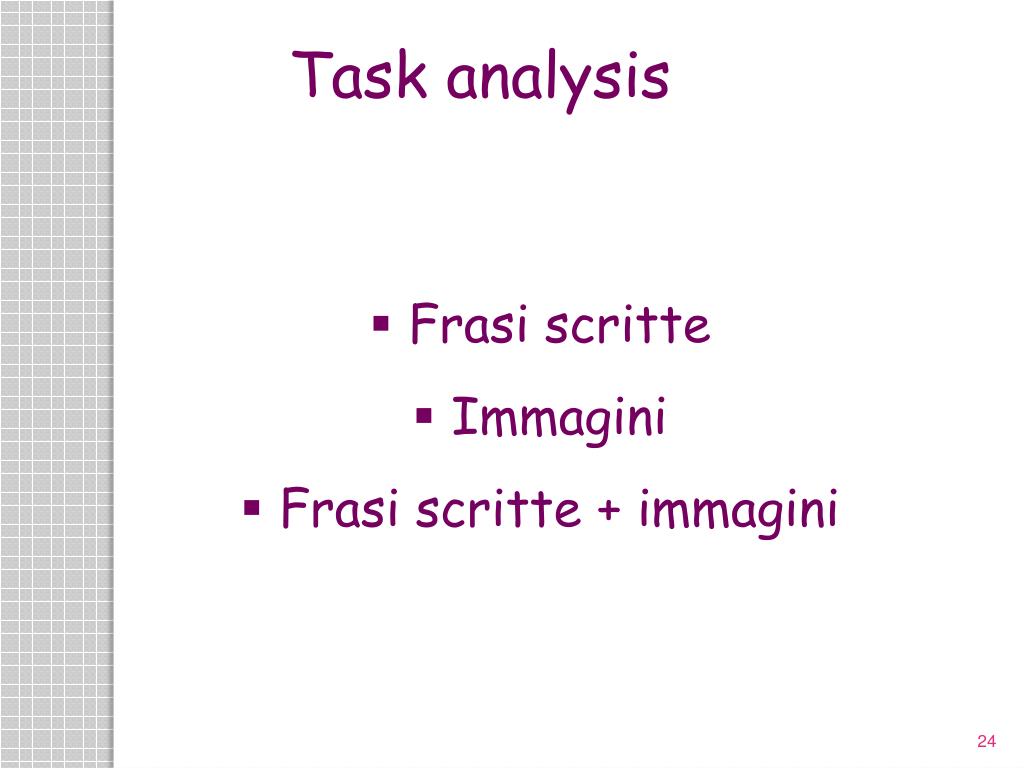 Task analysis

▪ Frasi scritte

▪ Immagini

▪ Frasi scritte + immagini

24